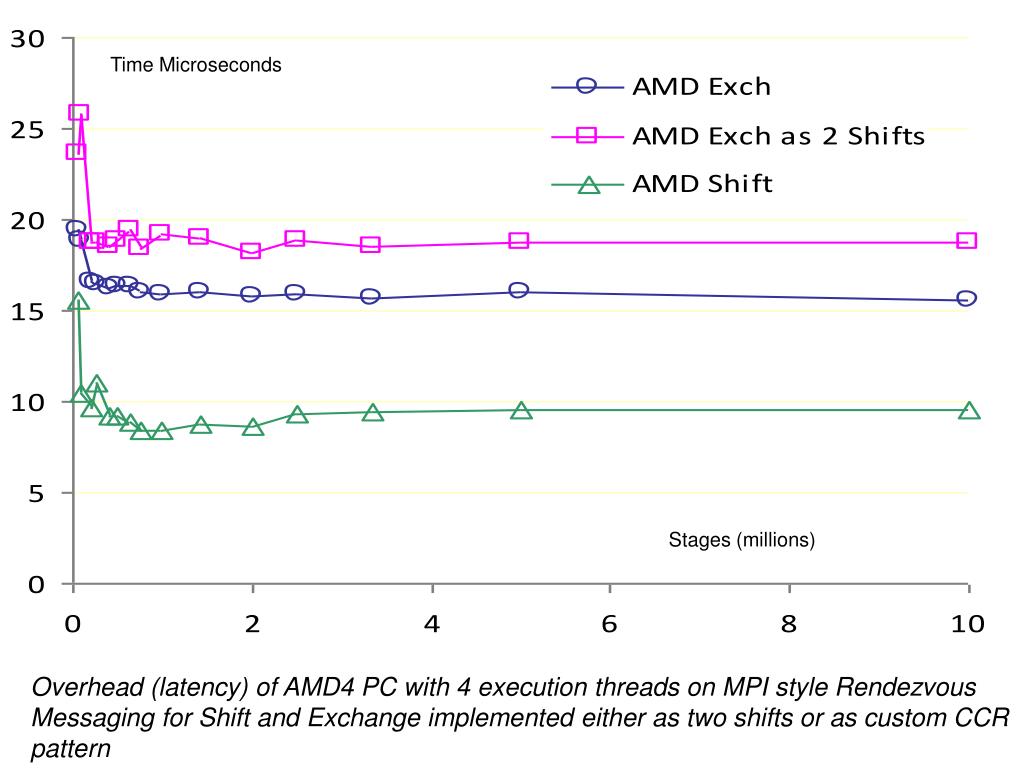 30
25
20
15
10
5
0

Time Microseconds

AMD Exch
AMD Exch as 2 Shifts
AMD Shift

Stages (millions)

0
2
4
6
8
10

Overhead (latency) of AMD4 PC with 4 execution threads on MPI style Rendezvous Messaging for Shift and Exchange implemented either as two shifts or as custom CCR pattern